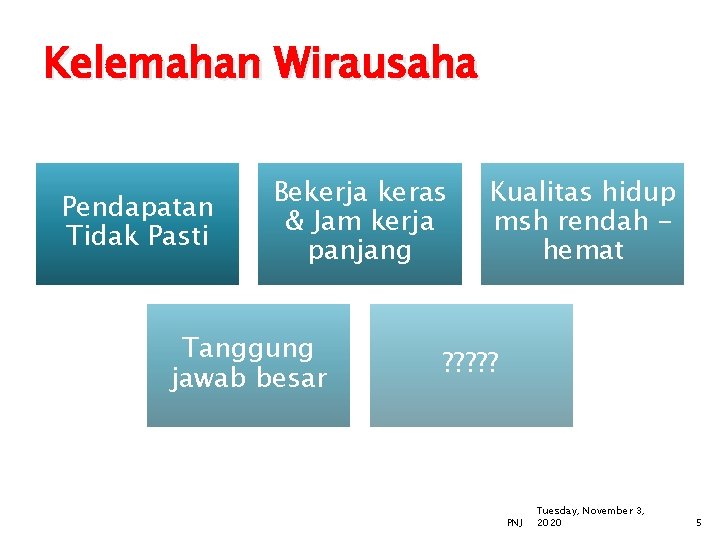 Kelemahan Wirausaha

Pendapatan Tidak Pasti

Bekerja keras & Jam kerja panjang

Kualitas hidup msh rendah - hemat

Tanggung jawab besar

?????

PNJ

Tuesday, November 3, 2020

5